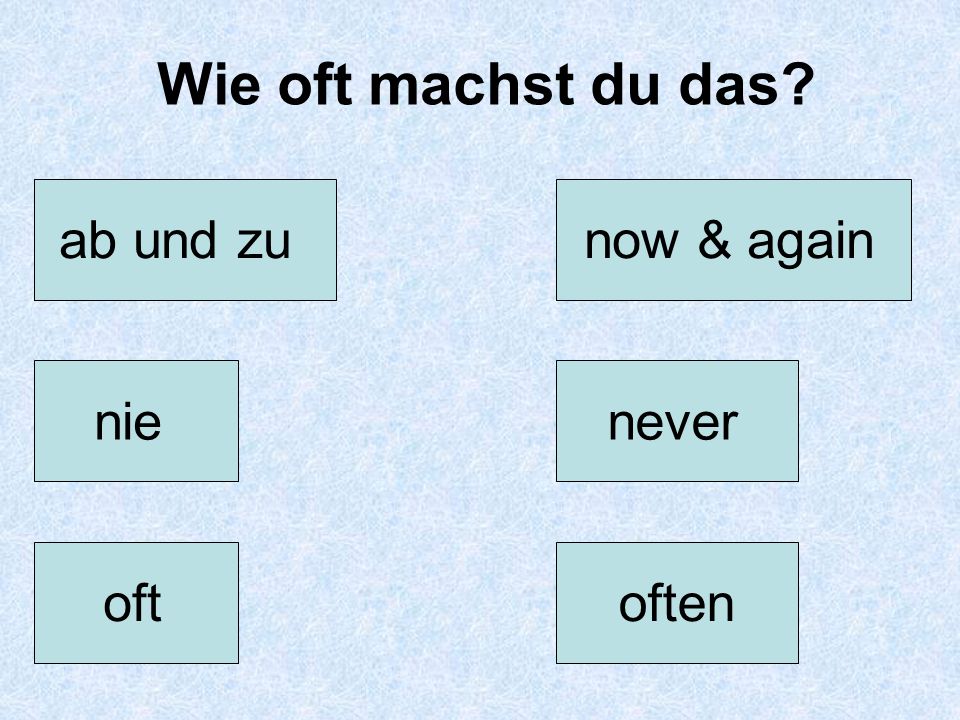 Wie oft machst du das?

ab und zu

now & again

nie

never

oft

often